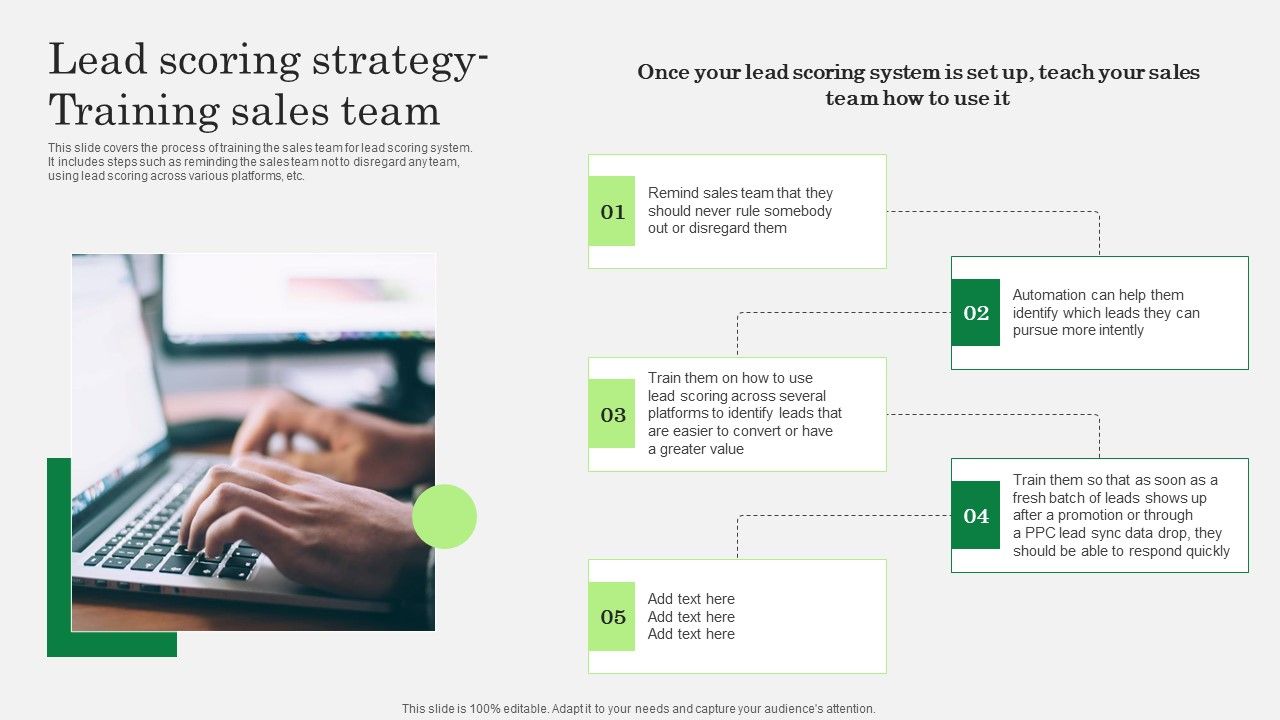 Lead scoring strategy- Training sales team

This slide covers the process of training the sales team for lead scoring system. It includes steps such as reminding the sales team not to disregard any team, using lead scoring across various platforms, etc.

Once your lead scoring system is set up, teach your sales team how to use it

01
Remind sales team that they should never rule somebody out or disregard them

02
Automation can help them identify which leads they can pursue more intently

03
Train them on how to use lead scoring across several platforms to identify leads that are easier to convert or have a greater value

04
Train them so that as soon as a fresh batch of leads shows up after a promotion or through a PPC lead sync data drop, they should be able to respond quickly

05
Add text here
Add text here
Add text here

This slide is 100% editable. Adapt it to your needs and capture your audience's attention.